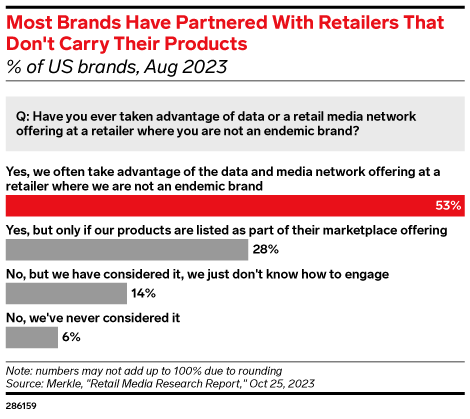 Most Brands Have Partnered With Retailers That Don't Carry Their Products
% of US brands, Aug 2023

Q: Have you ever taken advantage of data or a retail media network offering at a retailer where you are not an endemic brand?

Yes, we often take advantage of the data and media network offering at a retailer where we are not an endemic brand
53%

Yes, but only if our products are listed as part of their marketplace offering
28%

No, but we have considered it, we just don't know how to engage
14%

No, we've never considered it
6%

Note: numbers may not add up to 100% due to rounding
Source: Merkle, "Retail Media Research Report," Oct 25, 2023

286159